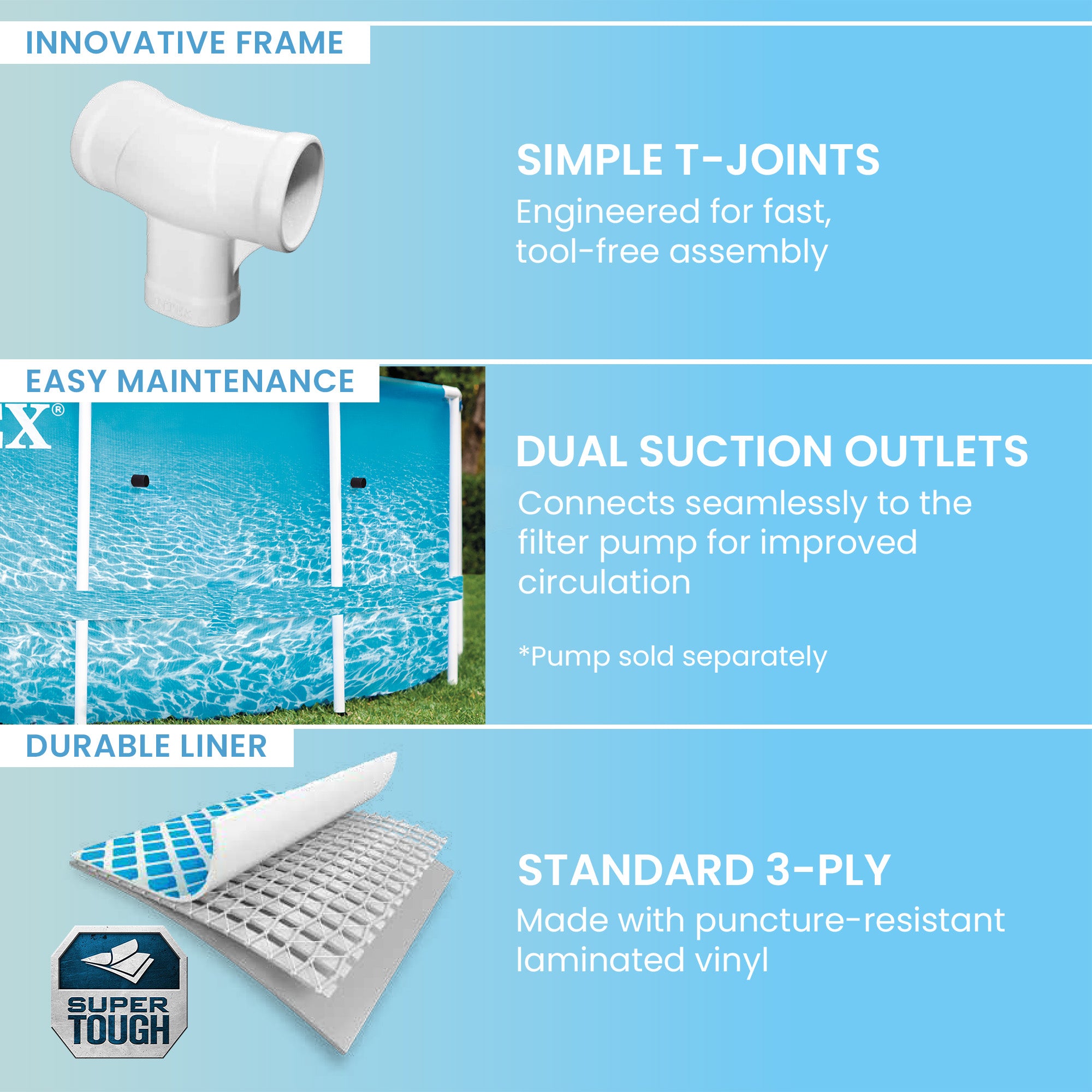 INNOVATIVE FRAME

SIMPLE T-JOINTS
Engineered for fast, tool-free assembly

EASY MAINTENANCE

X®

DUAL SUCTION OUTLETS
Connects seamlessly to the filter pump for improved circulation

*Pump sold separately

DURABLE LINER

STANDARD 3-PLY
Made with puncture-resistant laminated vinyl

SUPER TOUGH